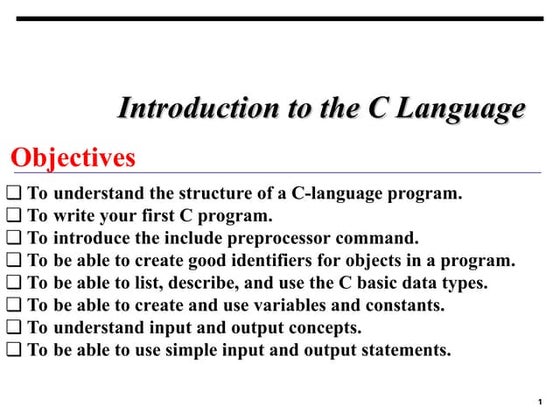 Introduction to the C Language

Objectives

❑ To understand the structure of a C-language program.
❑ To write your first C program.
❑ To introduce the include preprocessor command.
❑ To be able to create good identifiers for objects in a program.
❑ To be able to list, describe, and use the C basic data types.
❑ To be able to create and use variables and constants.
❑ To understand input and output concepts.
❑ To be able to use simple input and output statements.

1